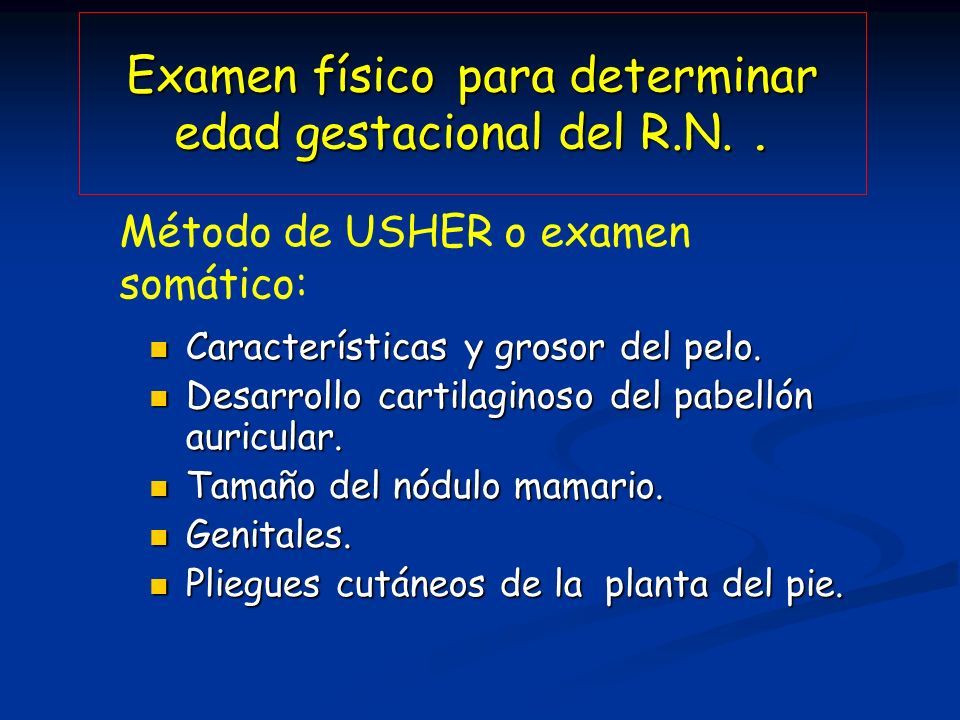 Examen físico para determinar edad gestacional del R.N. .

Método de USHER o examen somático:

- Características y grosor del pelo.
- Desarrollo cartilaginoso del pabellón auricular.
- Tamaño del nódulo mamario.
- Genitales.
- Pliegues cutáneos de la planta del pie.